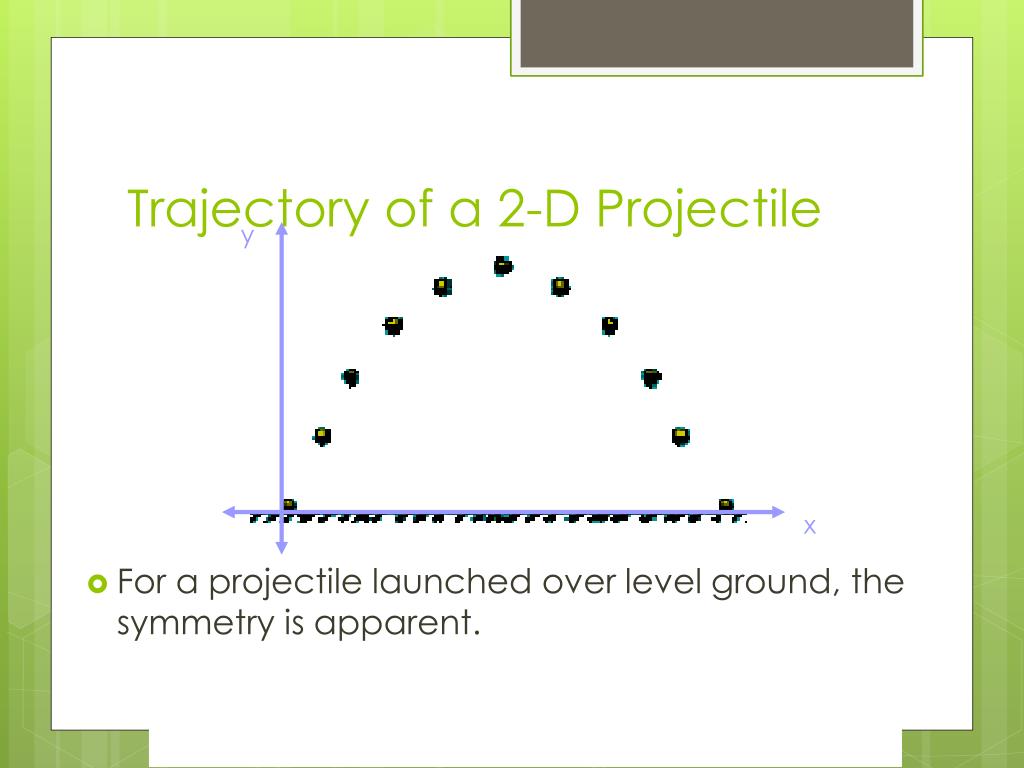 Trajectory of a 2-D Projectile

y

x

For a projectile launched over level ground, the symmetry is apparent.